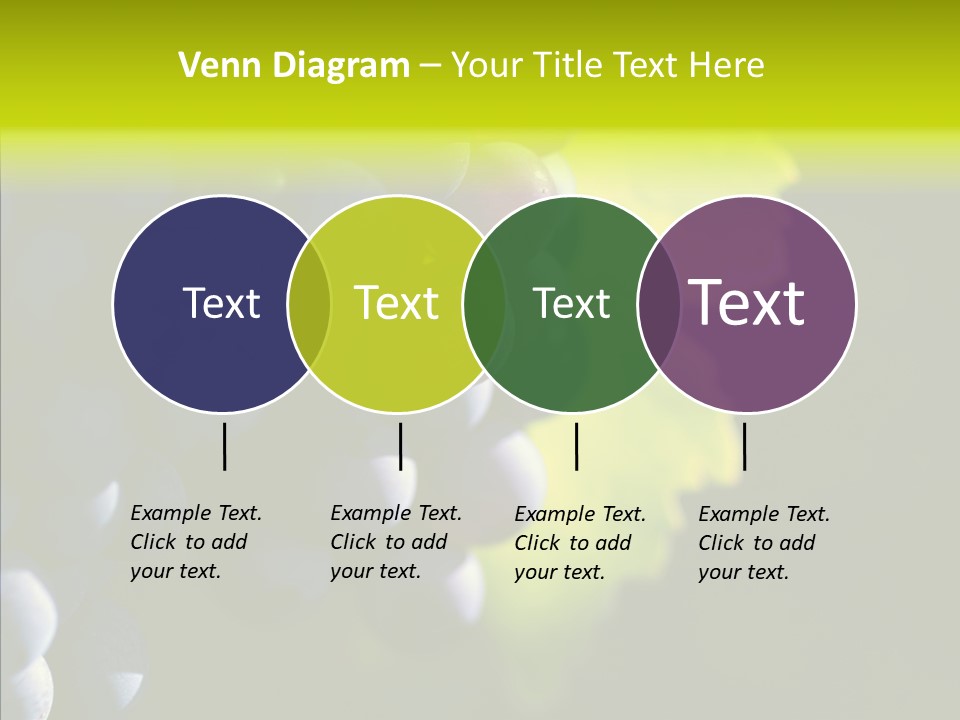 Venn Diagram – Your Title Text Here

Text

Text

Text

Text

Example Text. Click to add your text.

Example Text. Click to add your text.

Example Text. Click to add your text.

Example Text. Click to add your text.